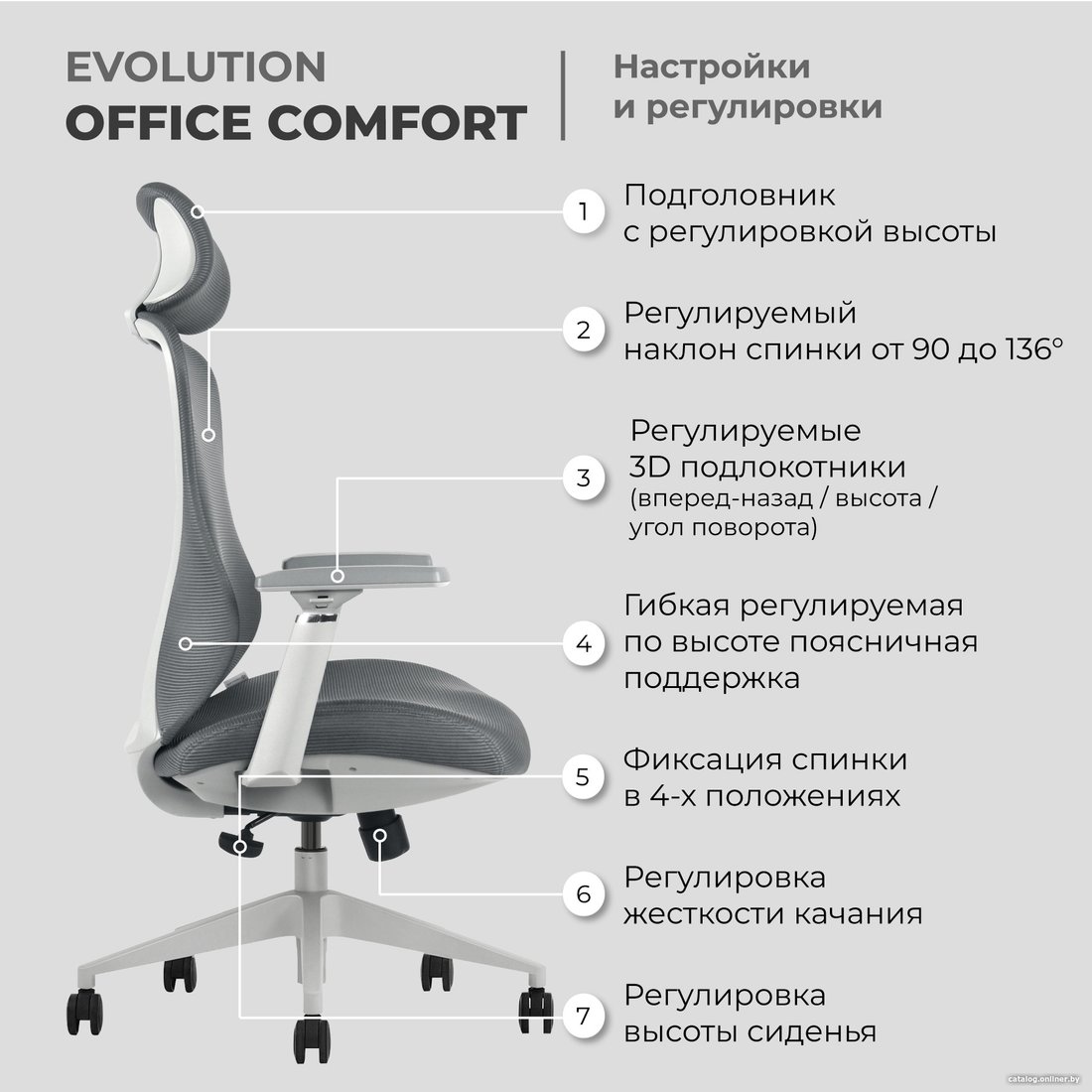 EVOLUTION
OFFICE COMFORT

Настройки
и регулировки

1
Подголовник
с регулировкой высоты

2
Регулируемый
наклон спинки от 90 до 136°

3
Регулируемые
3D подлокотники
(вперед-назад / высота / угол поворота)

4
Гибкая регулируемая
по высоте поясничная
поддержка

5
Фиксация спинки
в 4-х положениях

6
Регулировка
жесткости качания

7
Регулировка
высоты сиденья

catalog.onliner.by